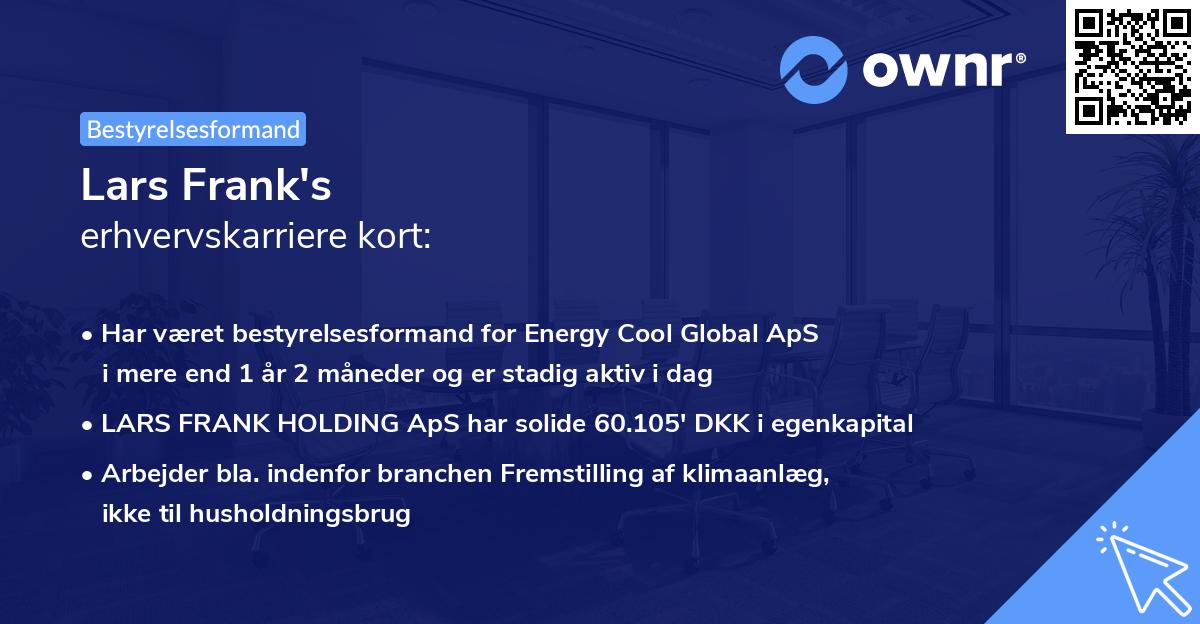 ownr®

Bestyrelsesformand

Lars Frank's
erhvervskarriere kort:

• Har været bestyrelsesformand for Energy Cool Global ApS i mere end 1 år 2 måneder og er stadig aktiv i dag

• LARS FRANK HOLDING ApS har solide 60.105' DKK i egenkapital

• Arbejder bla. indenfor branchen Fremstilling af klimaanlæg, ikke til husholdningsbrug